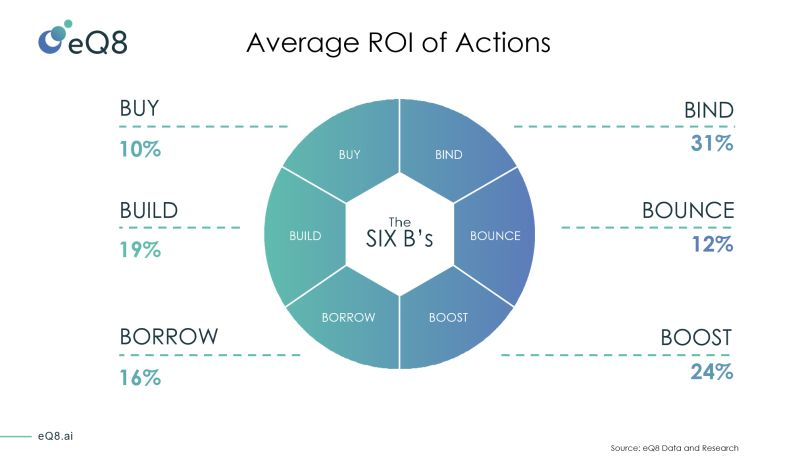 eQ8

Average ROI of Actions

BUY
10%

BUILD
19%

BORROW
16%

BUY
BIND
BUILD
The
SIX B's
BOUNCE
BORROW
BOOST

BIND
31%

BOUNCE
12%

BOOST
24%

eQ8.ai

Source: eQ8 Data and Research